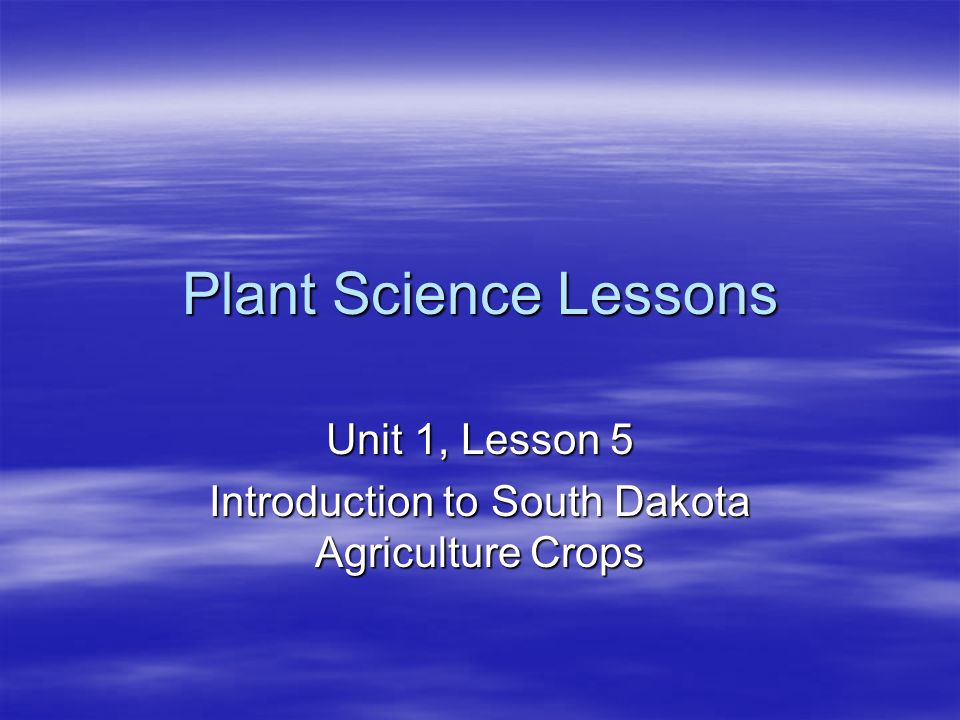 Plant Science Lessons

Unit 1, Lesson 5

Introduction to South Dakota Agriculture Crops